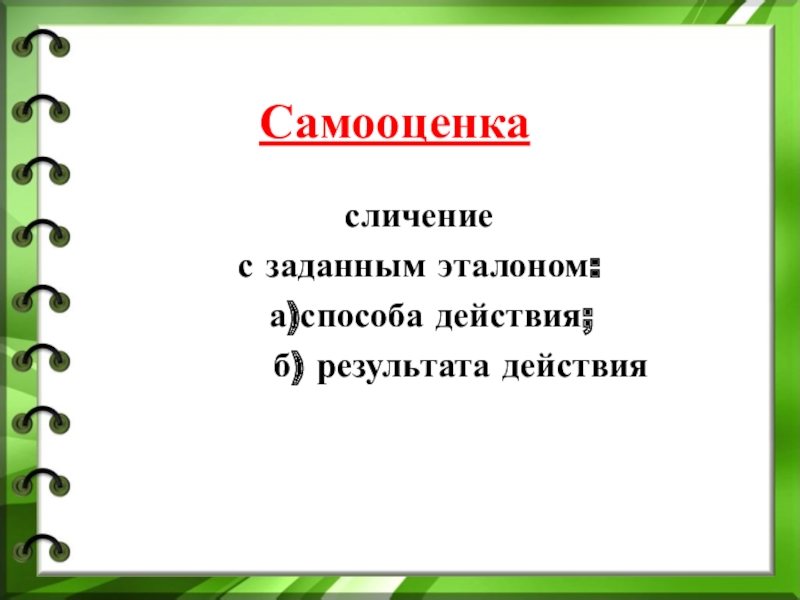 Самооценка

сличение
с заданным эталоном:
а)способа действия;
б) результата действия